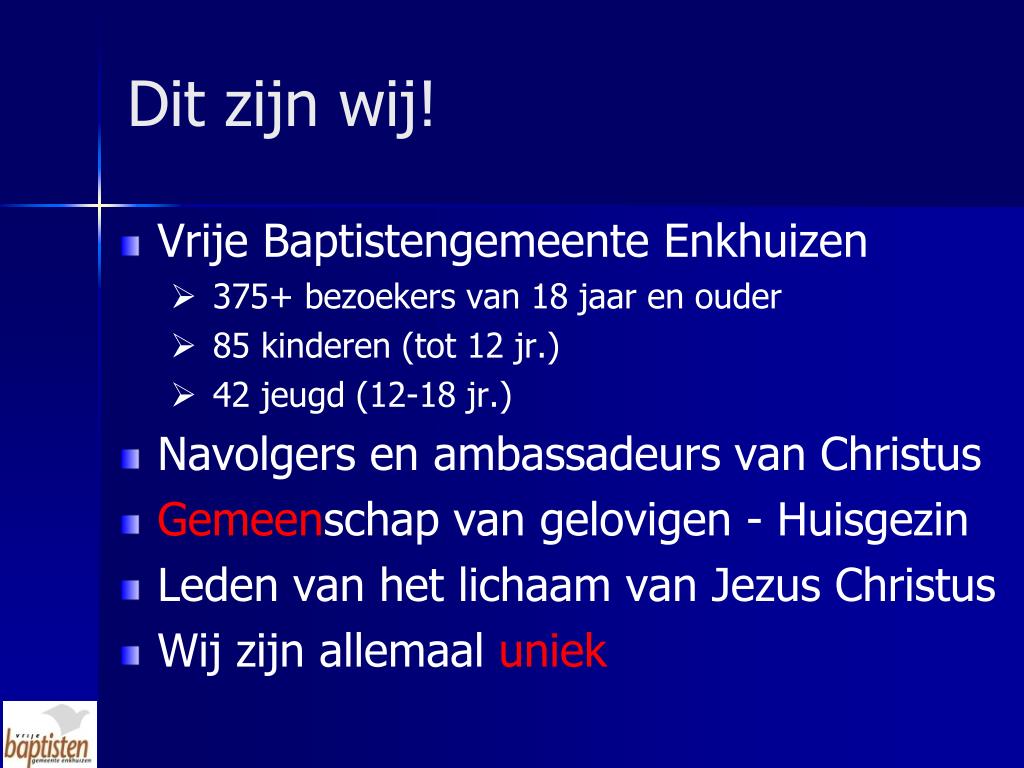 Dit zijn wij!

Vrije Baptistengemeente Enkhuizen

375+ bezoekers van 18 jaar en ouder

85 kinderen (tot 12 jr.)

42 jeugd (12-18 jr.)

Navolgers en ambassadeurs van Christus

Gemeenschap van gelovigen - Huisgezin

Leden van het lichaam van Jezus Christus

Wij zijn allemaal uniek

vrije baptisten gemeente enkhuizen